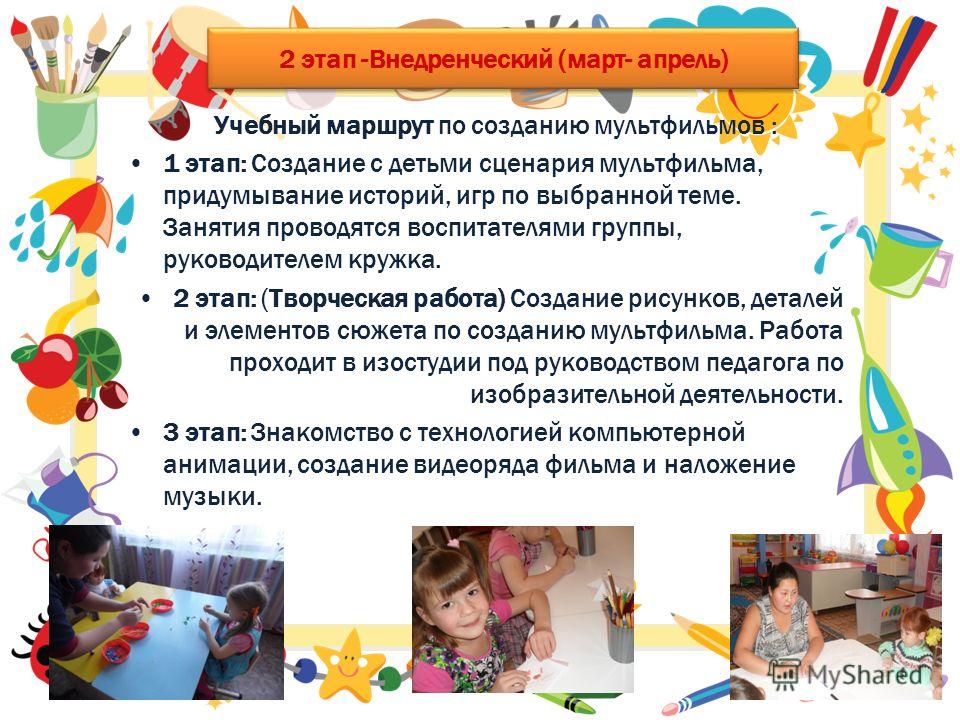 2 этап -Внедренческий (март- апрель)

Учебный маршрут по созданию мультфильмов :

• 1 этап: Создание с детьми сценария мультфильма, придумывание историй, игр по выбранной теме. Занятия проводятся воспитателями группы, руководителем кружка.

• 2 этап: (Творческая работа) Создание рисунков, деталей и элементов сюжета по созданию мультфильма. Работа проходит в изостудии под руководством педагога по изобразительной деятельности.

• 3 этап: Знакомство с технологией компьютерной анимации, создание видеоряда фильма и наложение музыки.

MyShared